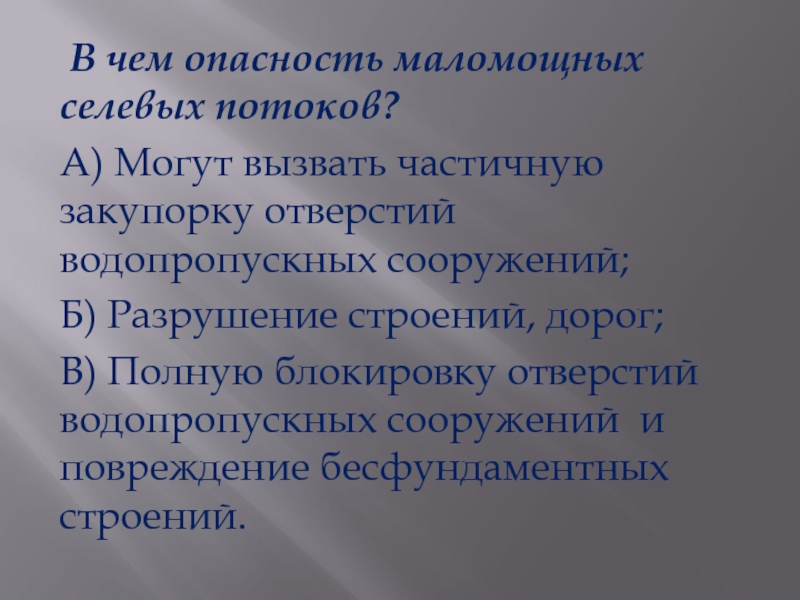 В чем опасность маломощных селевых потоков?

А) Могут вызвать частичную закупорку отверстий водопропускных сооружений;

Б) Разрушение строений, дорог;

В) Полную блокировку отверстий водопропускных сооружений и повреждение бесфундаментных строений.